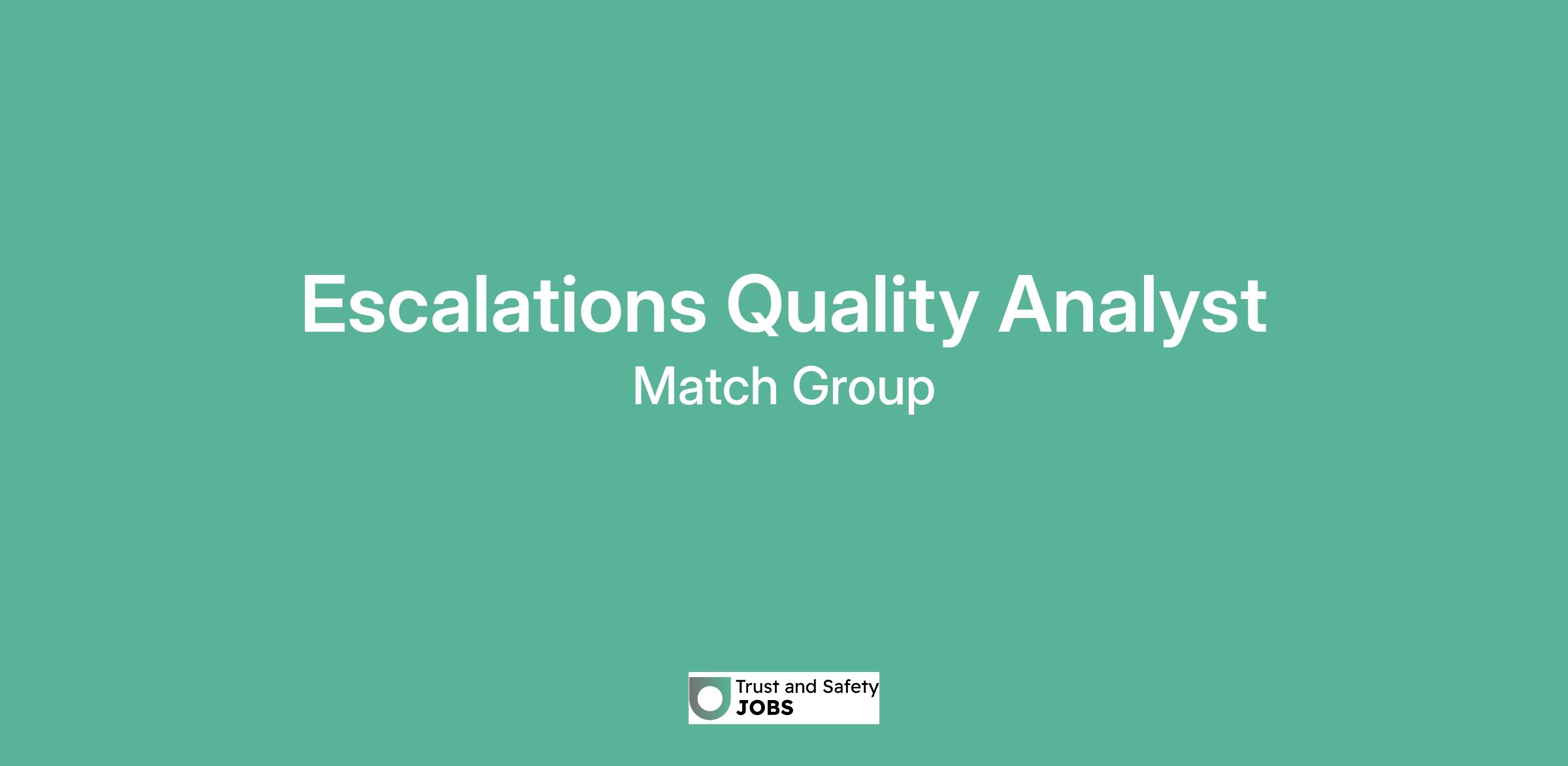 Escalations Quality Analyst
Match Group

Trust and Safety
JOBS